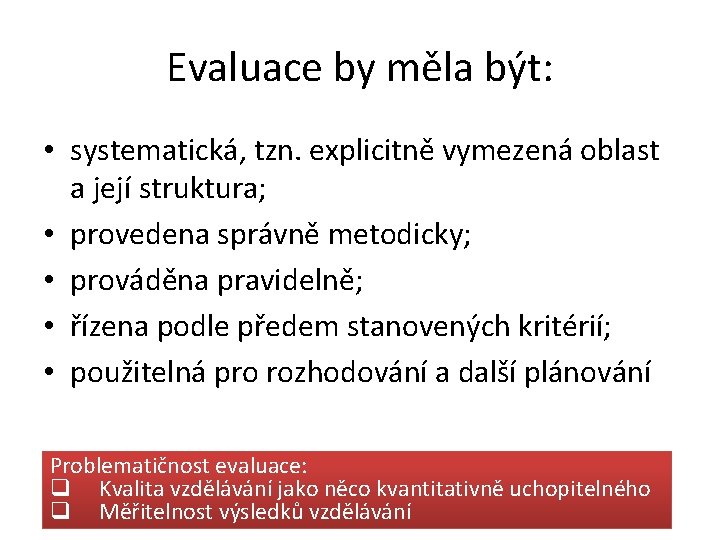 Evaluace by měla být:

• systematická, tzn. explicitně vymezená oblast a její struktura;
• provedena správně metodicky;
• prováděna pravidelně;
• řízena podle předem stanovených kritérií;
• použitelná pro rozhodování a další plánování

Problematičnost evaluace:
❑ Kvalita vzdělávání jako něco kvantitativně uchopitelného
❑ Měřitelnost výsledků vzdělávání